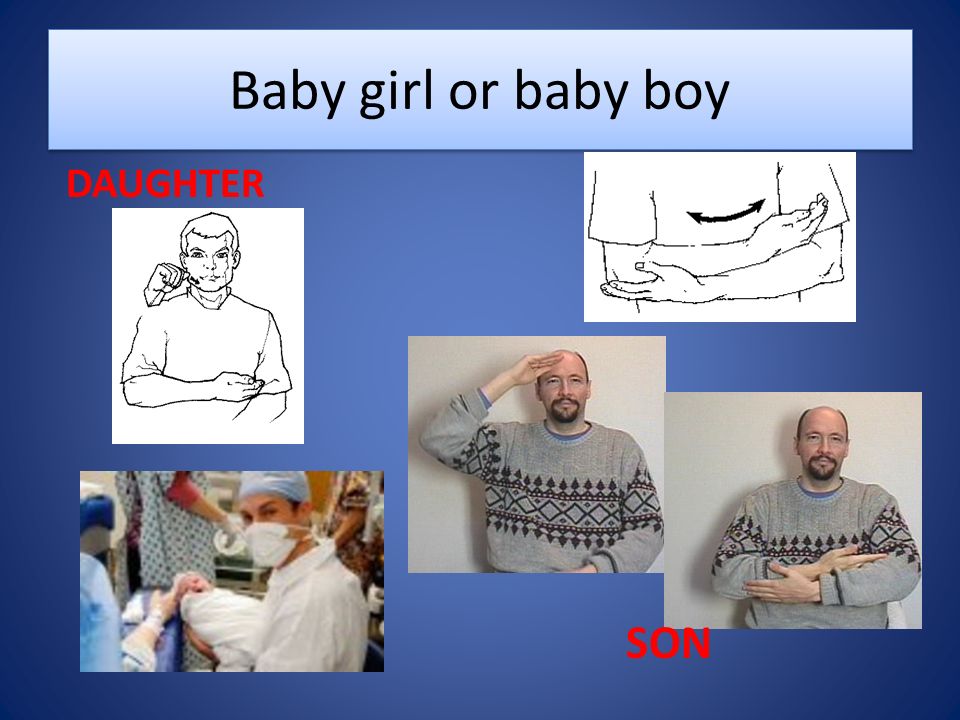 Baby girl or baby boy

DAUGHTER

SON